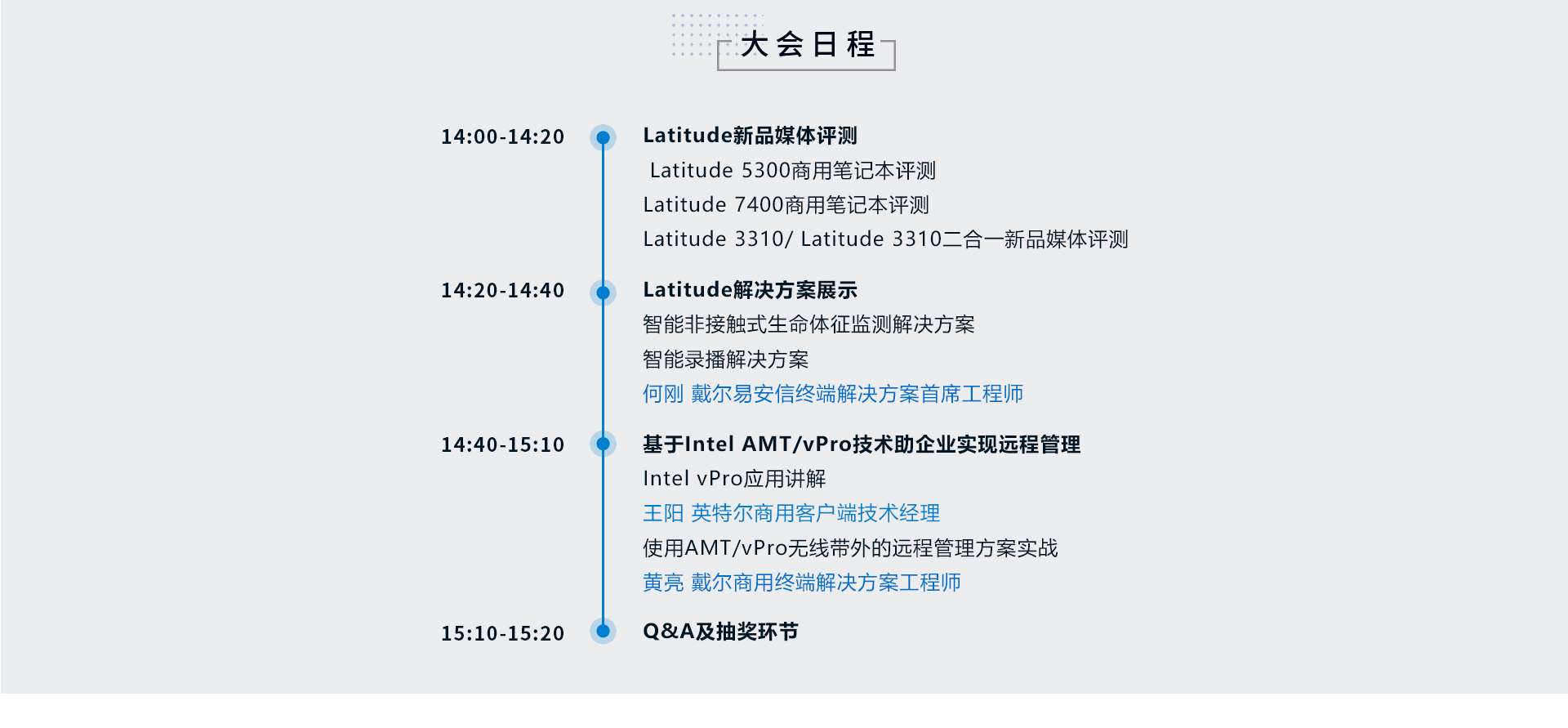 大会日程

14:00-14:20

Latitude新品媒体评测

Latitude 5300商用笔记本评测

Latitude 7400商用笔记本评测

Latitude 3310/ Latitude 3310二合一新品媒体评测

14:20-14:40

Latitude解决方案展示

智能非接触式生命体征监测解决方案

智能录播解决方案

何刚 戴尔易安信终端解决方案首席工程师

14:40-15:10

基于Intel AMT/vPro技术助企业实现远程管理

Intel vPro应用讲解

王阳 英特尔商用客户端技术经理

使用AMT/vPro无线带外的远程管理方案实战

黄亮 戴尔商用终端解决方案工程师

15:10-15:20

Q&A及抽奖环节